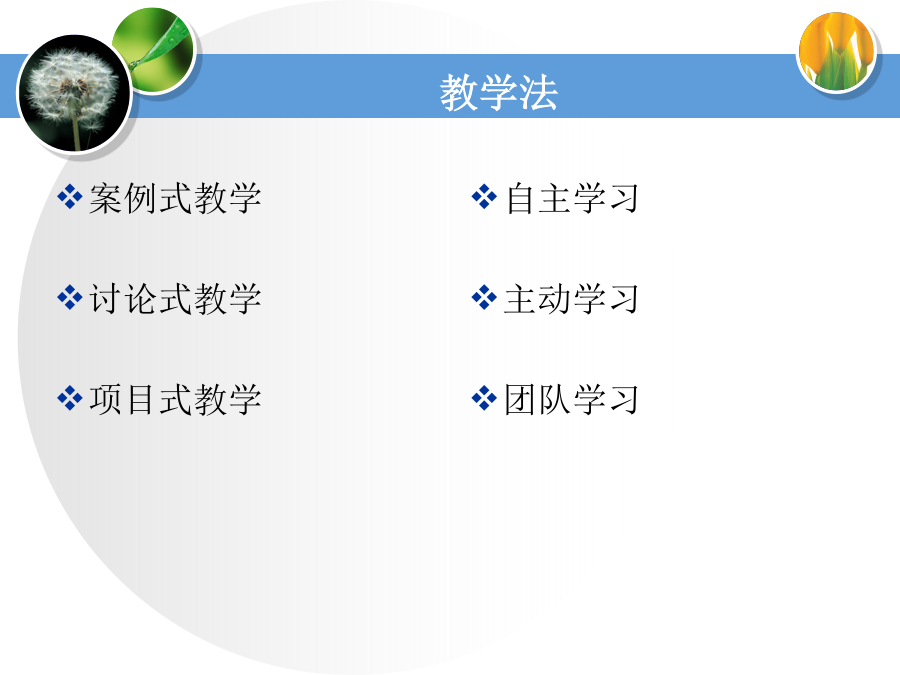 教学法

❖案例式教学

❖讨论式教学

❖项目式教学

❖自主学习

❖主动学习

❖团队学习